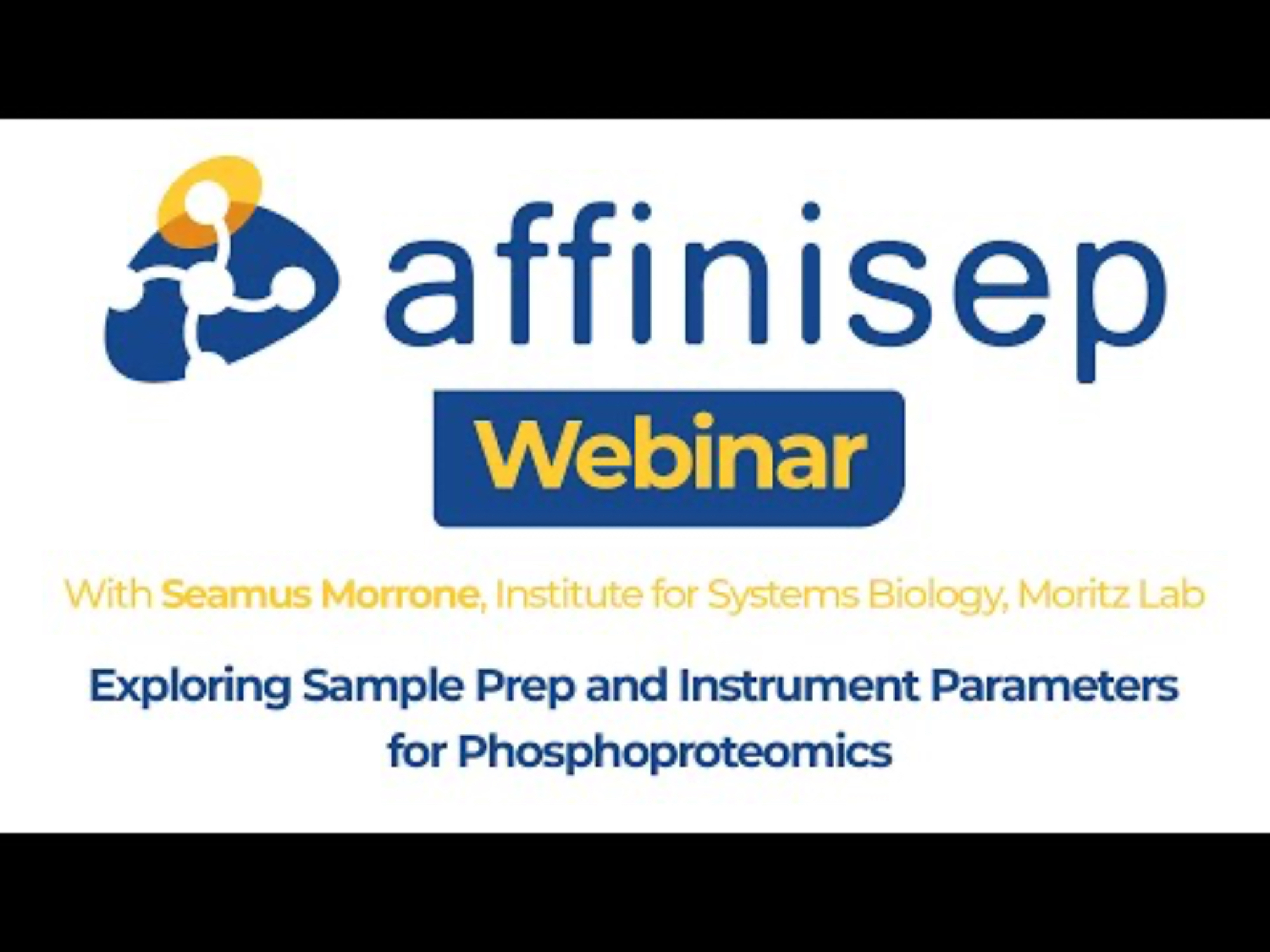 affinisep

Webinar

With Seamus Morrone, Institute for Systems Biology, Moritz Lab

Exploring Sample Prep and Instrument Parameters for Phosphoproteomics